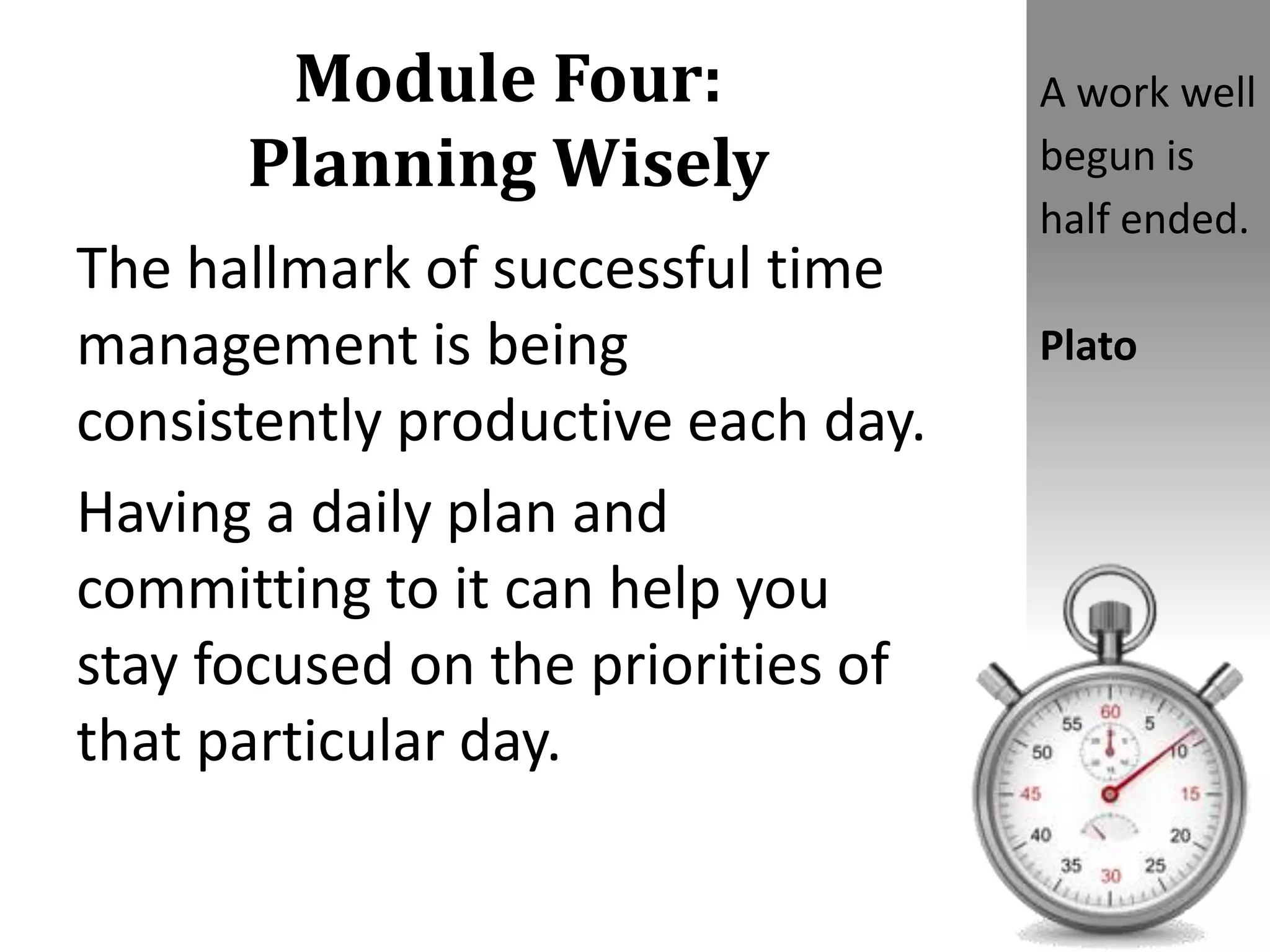 Module Four:
Planning Wisely

The hallmark of successful time management is being consistently productive each day.

Having a daily plan and committing to it can help you stay focused on the priorities of that particular day.

A work well begun is half ended.

Plato

60
5
10
15
20
25
30
35
40
45
50
55